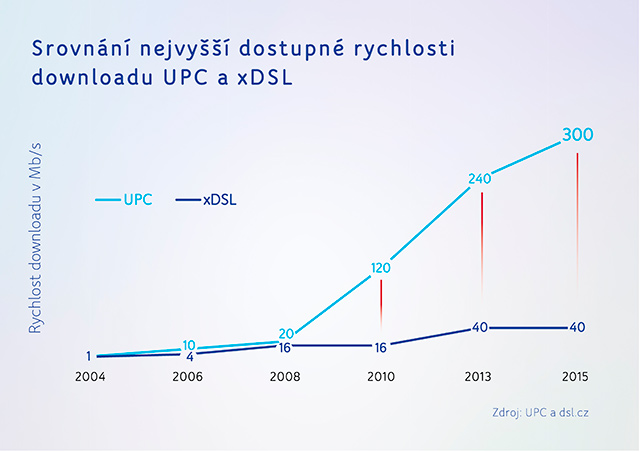 Srovnání nejvyšší dostupné rychlosti downloadu UPC a xDSL

Rychlost downloadu v Mb/s

UPC xDSL

300
240
120
20
10
1
4
16
16
40
40

2004 2006 2008 2010 2013 2015

Zdroj: UPC a dsl.cz